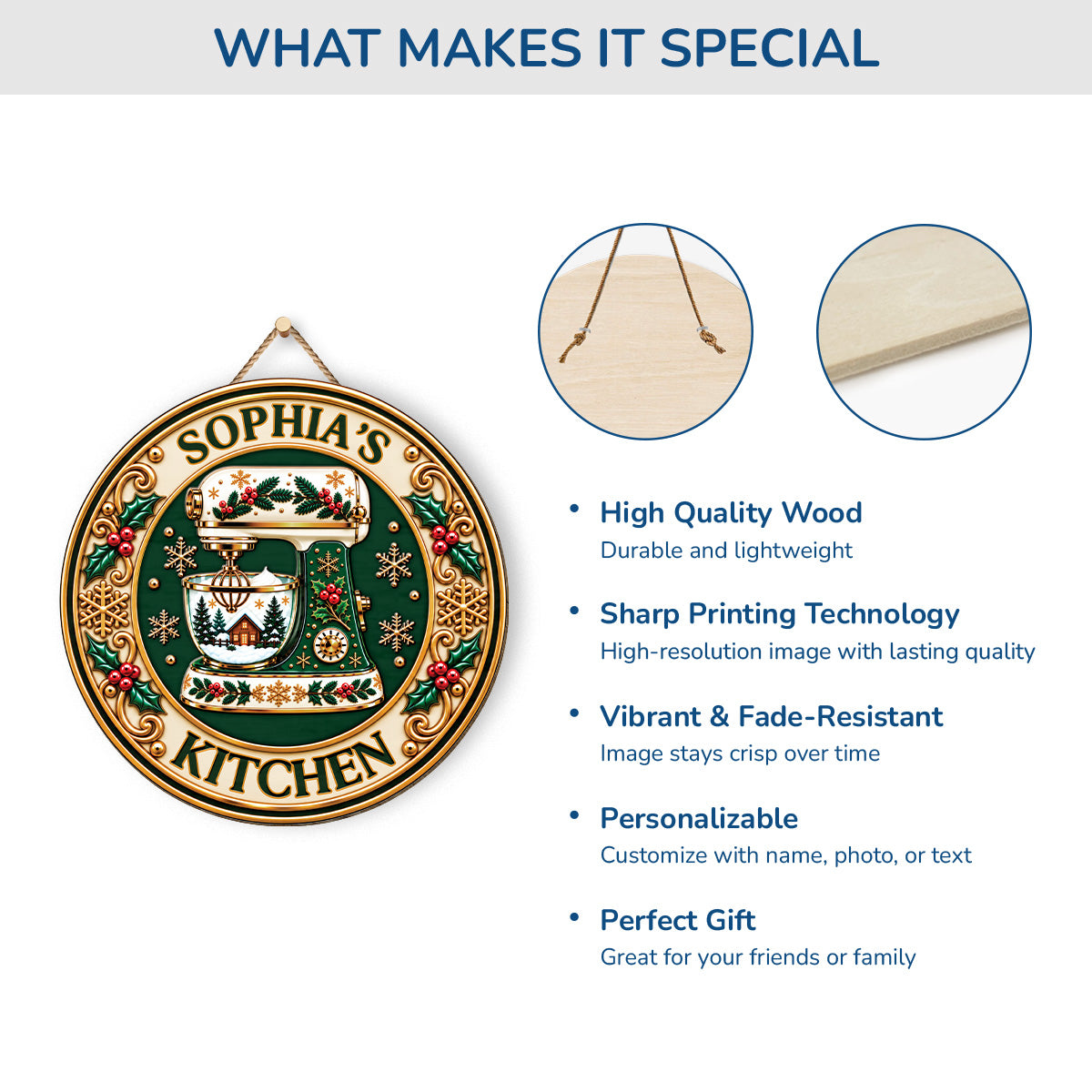 WHAT MAKES IT SPECIAL

SOPHIA'S
KITCHEN

• High Quality Wood
Durable and lightweight

• Sharp Printing Technology
High-resolution image with lasting quality

• Vibrant & Fade-Resistant
Image stays crisp over time

• Personalizable
Customize with name, photo, or text

• Perfect Gift
Great for your friends or family